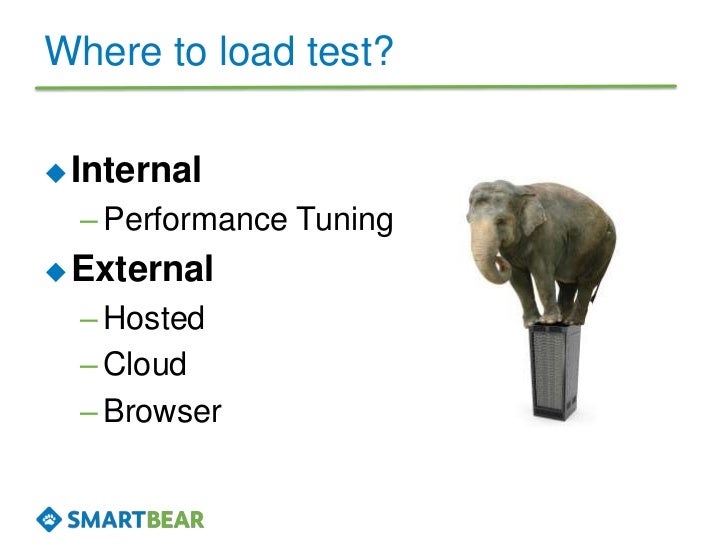 Where to load test?

◆ Internal
– Performance Tuning

◆ External
– Hosted
– Cloud
– Browser

SMARTBEAR